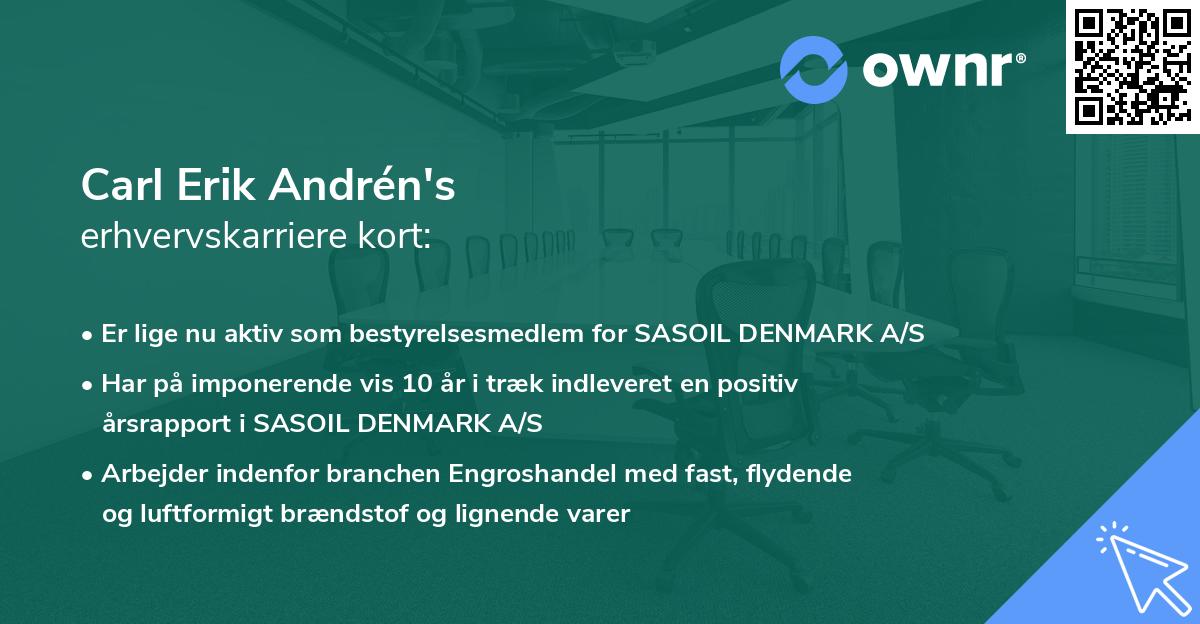 ownr®

Carl Erik Andrén's
erhvervskarriere kort:

• Er lige nu aktiv som bestyrelsesmedlem for SASOIL DENMARK A/S

• Har på imponerende vis 10 år i træk indleveret en positiv årsrapport i SASOIL DENMARK A/S

• Arbejder indenfor branchen Engroshandel med fast, flydende og luftformigt brændstof og lignende varer